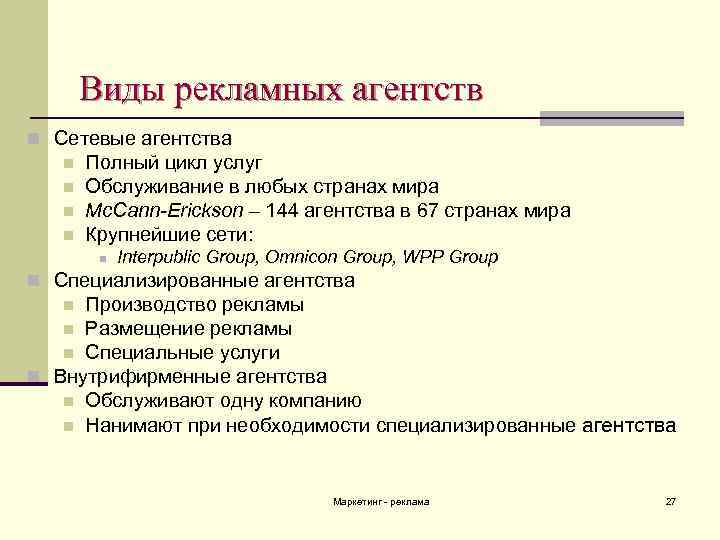 Виды рекламных агентств

Сетевые агентства
Полный цикл услуг
Обслуживание в любых странах мира
McCann-Erickson – 144 агентства в 67 странах мира
Крупнейшие сети:
Interpublic Group, Omnicon Group, WPP Group
Специализированные агентства
Производство рекламы
Размещение рекламы
Специальные услуги
Внутрифирменные агентства
Обслуживают одну компанию
Нанимают при необходимости специализированные агентства

Маркетинг - реклама

27